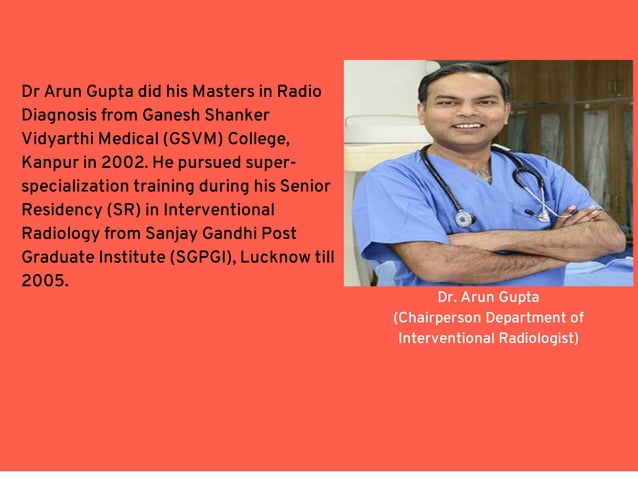 Dr Arun Gupta did his Masters in Radio Diagnosis from Ganesh Shanker Vidyarthi Medical (GSVM) College, Kanpur in 2002. He pursued super-specialization training during his Senior Residency (SR) in Interventional Radiology from Sanjay Gandhi Post Graduate Institute (SGPGI), Lucknow till 2005.

Dr. Arun Gupta
(Chairperson Department of Interventional Radiologist)